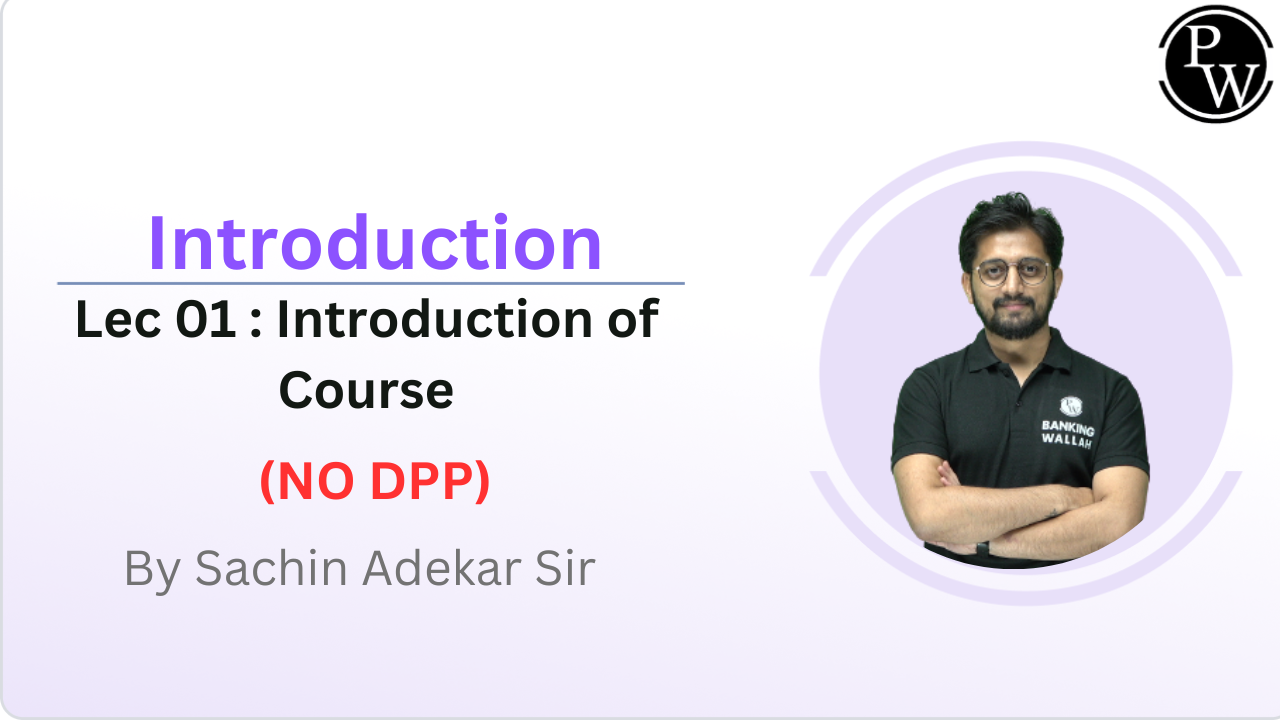 PW

Introduction

Lec 01 : Introduction of Course

(NO DPP)

By Sachin Adekar Sir

PW
BANKING WALLAH